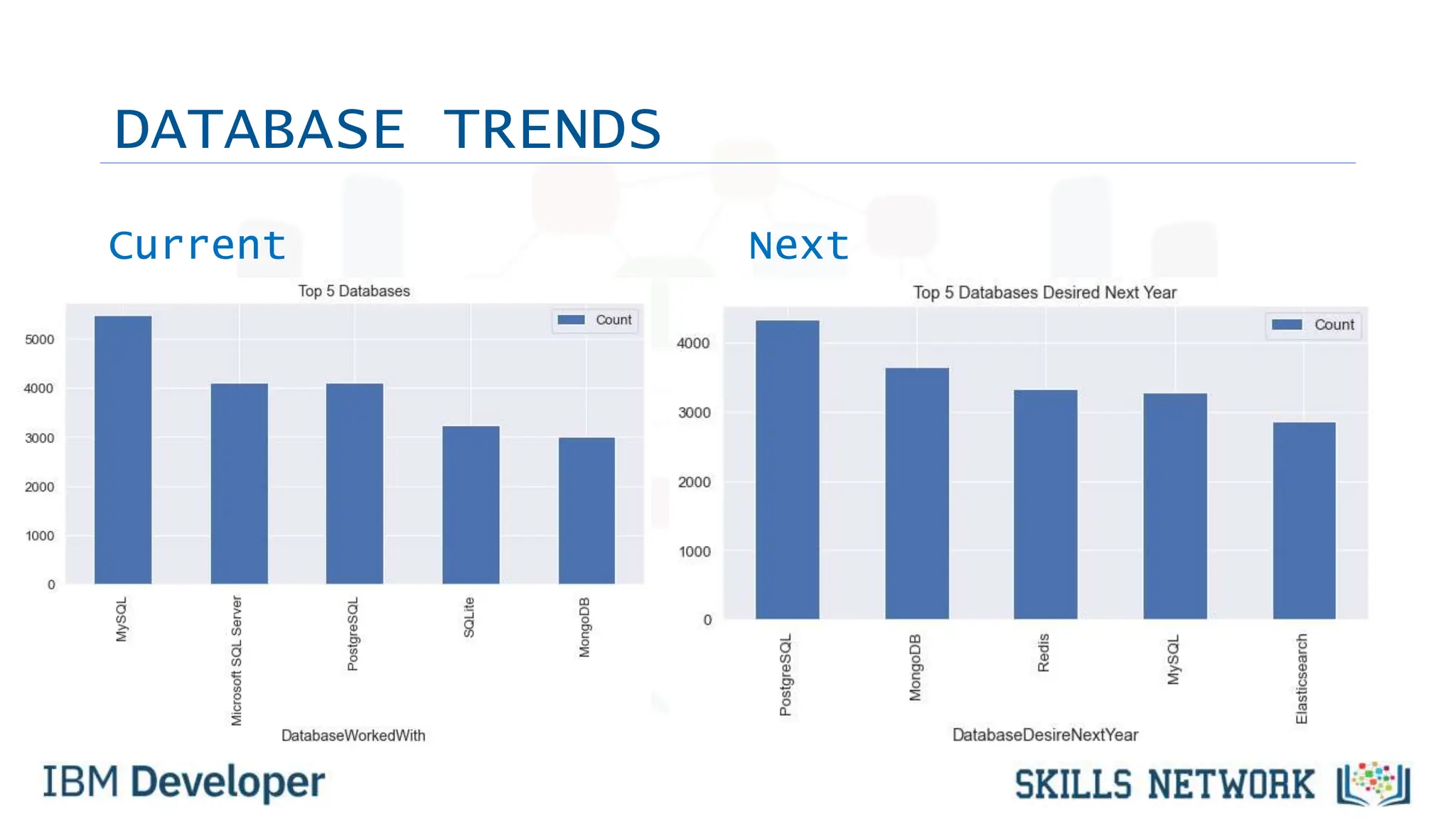 DATABASE TRENDS

Current

Top 5 Databases

Count

5000
4000
3000
2000
1000
0

MySQL
Microsoft SQL Server
PostgreSQL
SQLite
MongoDB

DatabaseWorkedWith

Next

Top 5 Databases Desired Next Year

Count

4000
3000
2000
1000
0

PostgreSQL
MongoDB
Redis
MySQL
Elasticsearch

DatabaseDesireNextYear

IBM Developer

SKILLS NETWORK